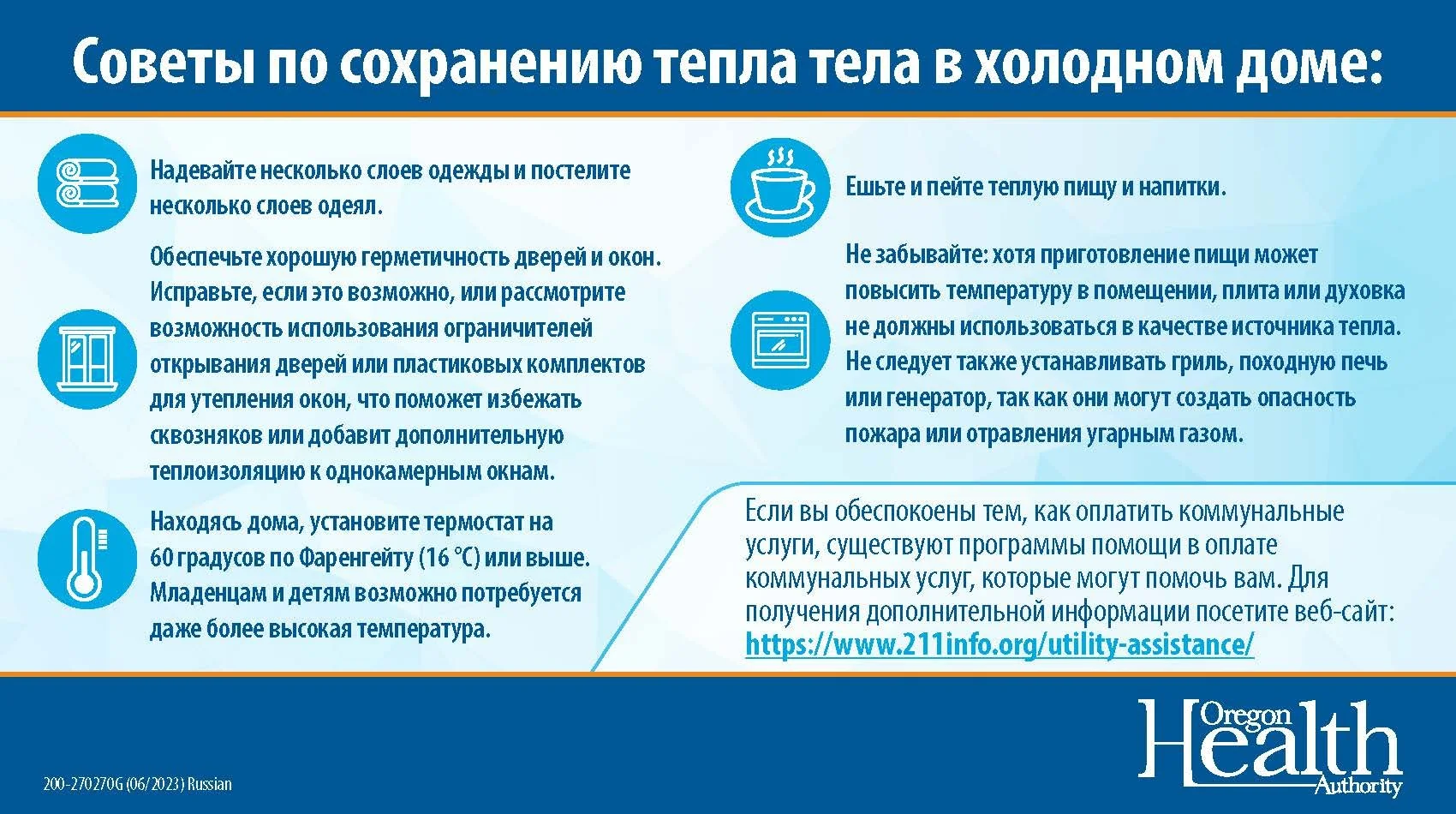 Советы по сохранению тепла тела в холодном доме:

Надевайте несколько слоев одежды и постелите несколько слоев одеял.

Обеспечьте хорошую герметичность дверей и окон. Исправьте, если это возможно, или рассмотрите возможность использования ограничителей открывания дверей или пластиковых комплектов для утепления окон, что поможет избежать сквозняков или добавит дополнительную теплоизоляцию к однокамерным окнам.

Находясь дома, установите термостат на 60 градусов по Фаренгейту (16 °C) или выше. Младенцам и детям возможно потребуется даже более высокая температура.

Ешьте и пейте теплую пищу и напитки.

Не забывайте: хотя приготовление пищи может повысить температуру в помещении, плита или духовка не должны использоваться в качестве источника тепла. Не следует также устанавливать гриль, походную печь или генератор, так как они могут создать опасность пожара или отравления угарным газом.

Если вы обеспокоены тем, как оплатить коммунальные услуги, существуют программы помощи в оплате коммунальных услуг, которые могут помочь вам. Для получения дополнительной информации посетите веб-сайт: https://www.211info.org/utility-assistance/

200-270270G (06/2023) Russian

Oregon Health Authority